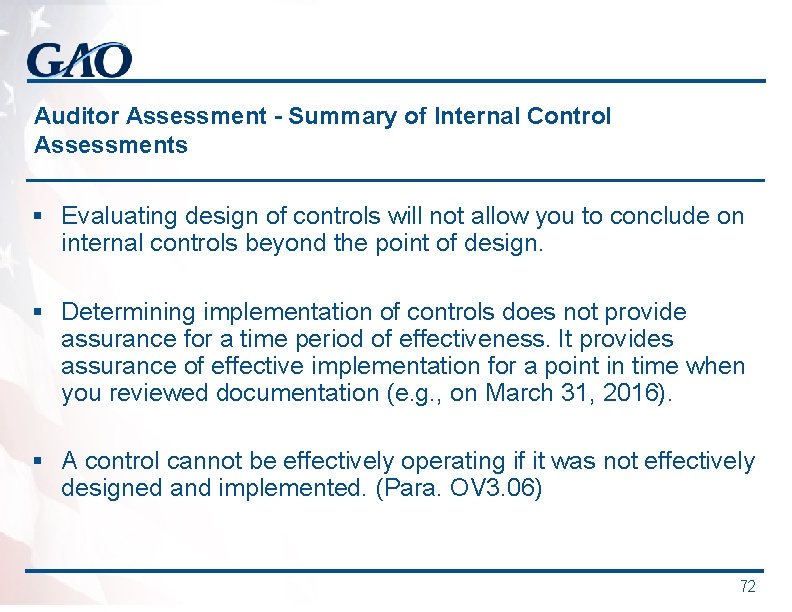 GAO

Auditor Assessment - Summary of Internal Control Assessments

▪ Evaluating design of controls will not allow you to conclude on internal controls beyond the point of design.

▪ Determining implementation of controls does not provide assurance for a time period of effectiveness. It provides assurance of effective implementation for a point in time when you reviewed documentation (e.g., on March 31, 2016).

▪ A control cannot be effectively operating if it was not effectively designed and implemented. (Para. OV3.06)

72